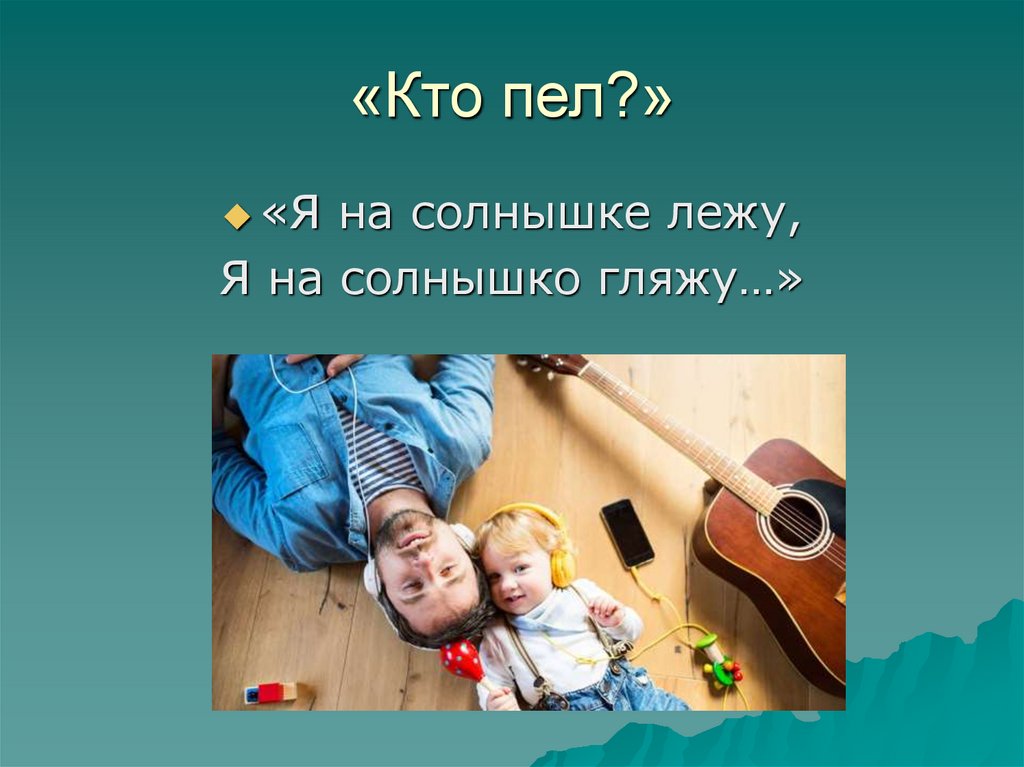 «Кто пел?»

«Я на солнышке лежу,
Я на солнышко гляжу…»